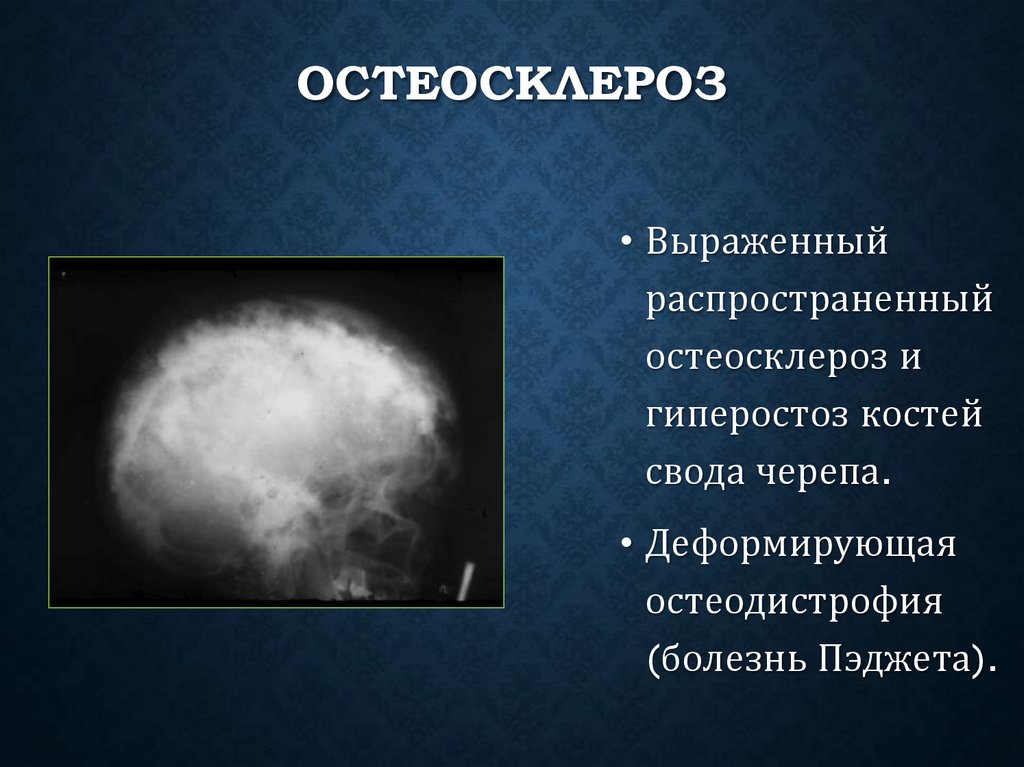 ОСТЕОСКЛЕРОЗ

• Выраженный распространенный остеосклероз и гиперостоз костей свода черепа.

• Деформирующая остеодистрофия (болезнь Пэджета).